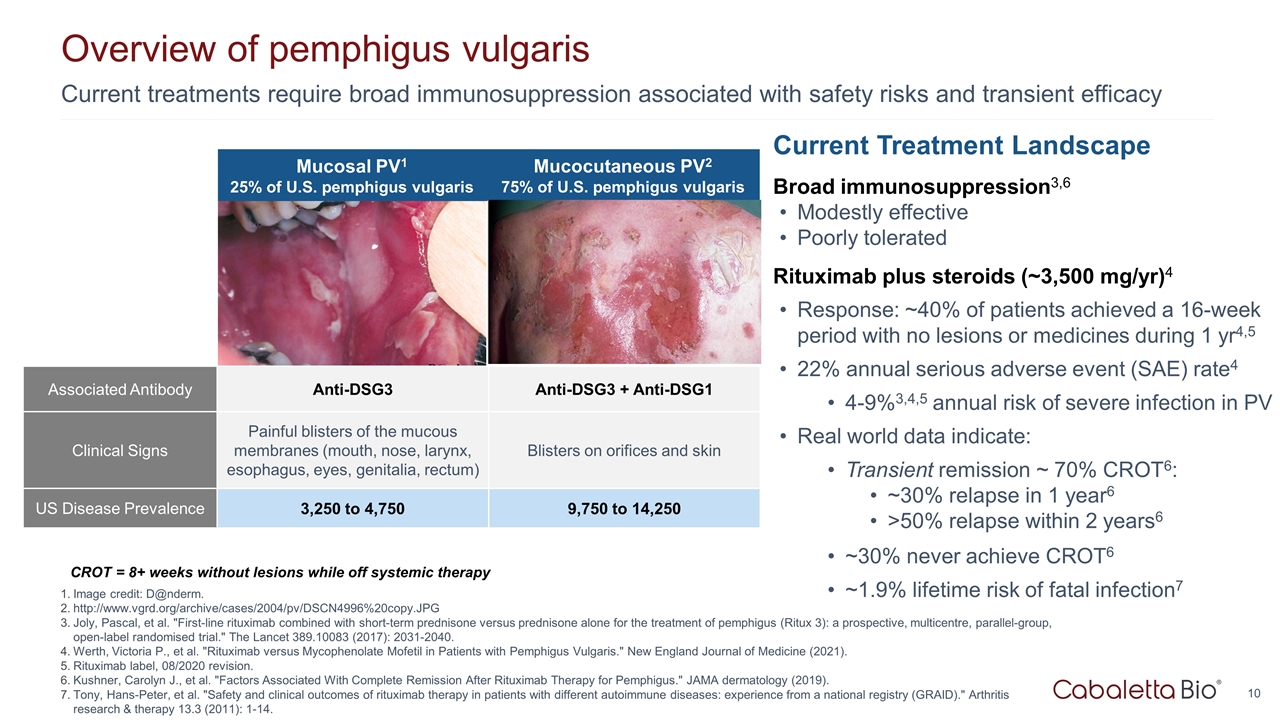 Overview of pemphigus vulgaris

Current treatments require broad immunosuppression associated with safety risks and transient efficacy

| | Mucosal PV$^1$ 25% of U.S. pemphigus vulgaris | Mucocutaneous PV$^2$ 75% of U.S. pemphigus vulgaris |
|---|---|---|
| Associated Antibody | Anti-DSG3 | Anti-DSG3 + Anti-DSG1 |
| Clinical Signs | Painful blisters of the mucous membranes (mouth, nose, larynx, esophagus, eyes, genitalia, rectum) | Blisters on orifices and skin |
| US Disease Prevalence | 3,250 to 4,750 | 9,750 to 14,250 |

CROT = 8+ weeks without lesions while off systemic therapy

Current Treatment Landscape

Broad immunosuppression$^{3,6}$
• Modestly effective
• Poorly tolerated

Rituximab plus steroids (~3,500 mg/yr)$^4$
• Response: ~40% of patients achieved a 16-week period with no lesions or medicines during 1 yr$^{4,5}$
• 22% annual serious adverse event (SAE) rate$^4$
• 4-9%$^{3,4,5}$ annual risk of severe infection in PV
• Real world data indicate:
• Transient remission ~ 70% CROT$^6$:
• ~30% relapse in 1 year$^6$
• >50% relapse within 2 years$^6$
• ~30% never achieve CROT$^6$
• ~1.9% lifetime risk of fatal infection$^7$

1. Image credit: D@nderm.
2. http://www.vgrd.org/archive/cases/2004/pv/DSCN4996%20copy.JPG
3. Joly, Pascal, et al. "First-line rituximab combined with short-term prednisone versus prednisone alone for the treatment of pemphigus (Ritux 3): a prospective, multicentre, parallel-group, open-label randomised trial." The Lancet 389.10083 (2017): 2031-2040.
4. Werth, Victoria P., et al. "Rituximab versus Mycophenolate Mofetil in Patients with Pemphigus Vulgaris." New England Journal of Medicine (2021).
5. Rituximab label, 08/2020 revision.
6. Kushner, Carolyn J., et al. "Factors Associated With Complete Remission After Rituximab Therapy for Pemphigus." JAMA dermatology (2019).
7. Tony, Hans-Peter, et al. "Safety and clinical outcomes of rituximab therapy in patients with different autoimmune diseases: experience from a national registry (GRAID)." Arthritis research & therapy 13.3 (2011): 1-14.

Cabaletta Bio®

10